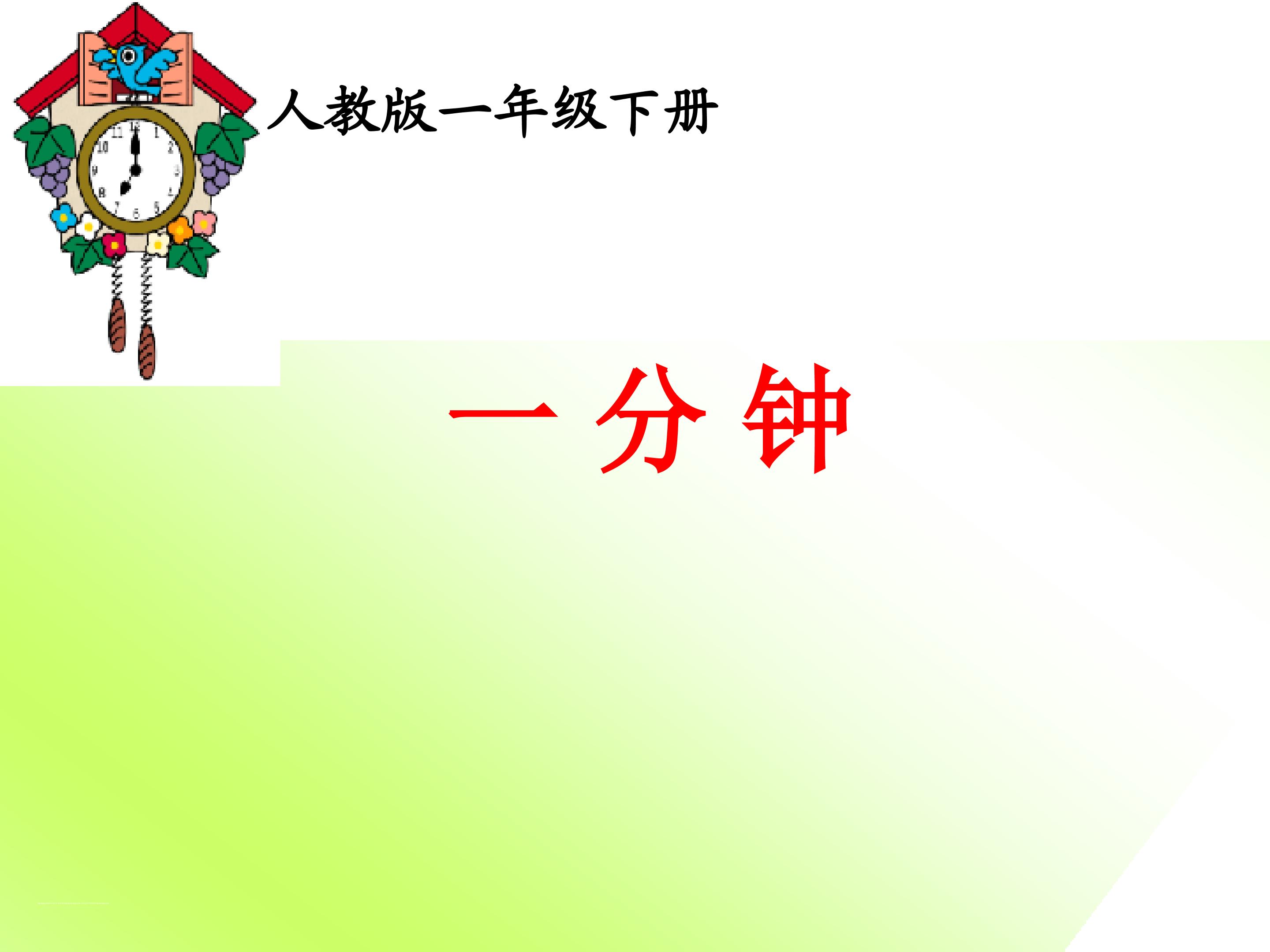 人教版一年级下册

一分钟